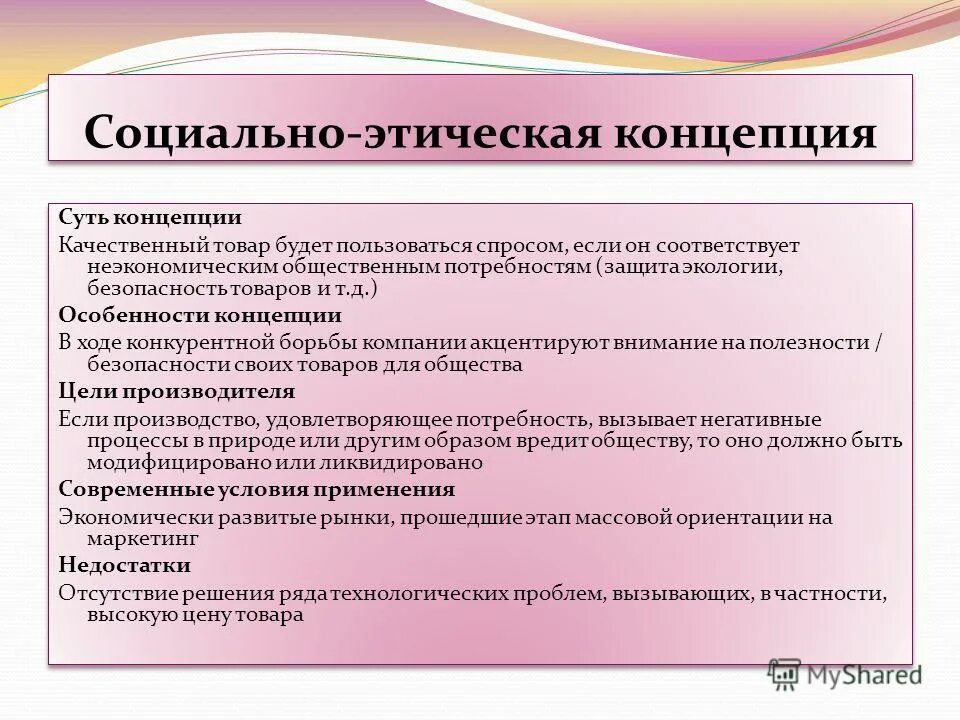 Социально-этическая концепция

Суть концепции

Качественный товар будет пользоваться спросом, если он соответствует неэкономическим общественным потребностям (защита экологии, безопасность товаров и т.д.)

Особенности концепции

В ходе конкурентной борьбы компании акцентируют внимание на полезности / безопасности своих товаров для общества

Цели производителя

Если производство, удовлетворяющее потребность, вызывает негативные процессы в природе или другим образом вредит обществу, то оно должно быть модифицировано или ликвидировано

Современные условия применения

Экономически развитые рынки, прошедшие этап массовой ориентации на маркетинг

Недостатки

Отсутствие решения ряда технологических проблем, вызывающих, в частности, высокую цену товара

MyShared